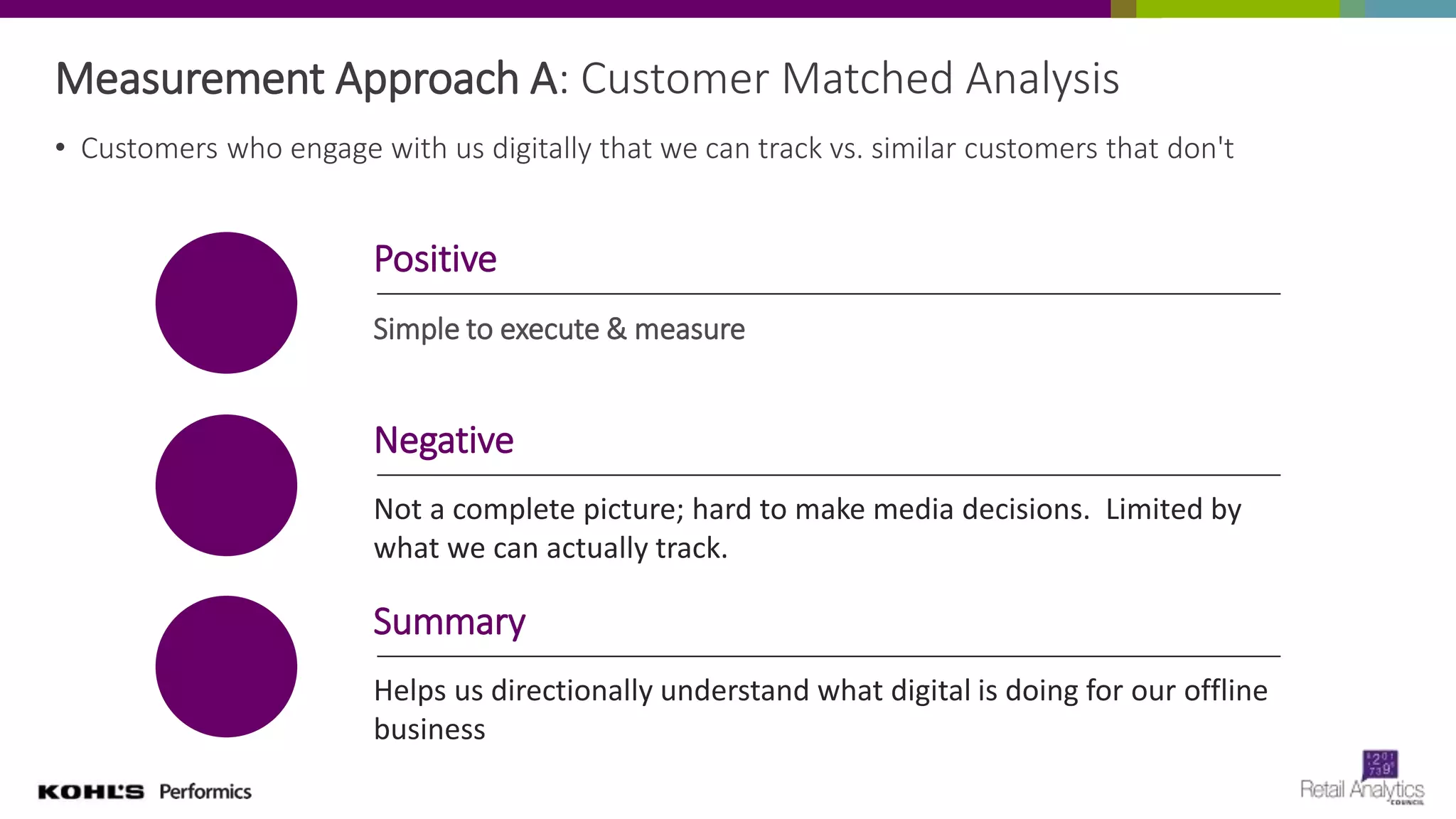 Measurement Approach A: Customer Matched Analysis

• Customers who engage with us digitally that we can track vs. similar customers that don't

Positive

Simple to execute & measure

Negative

Not a complete picture; hard to make media decisions. Limited by what we can actually track.

Summary

Helps us directionally understand what digital is doing for our offline business

KOHL'S Performics

Retail Analytics COUNCIL